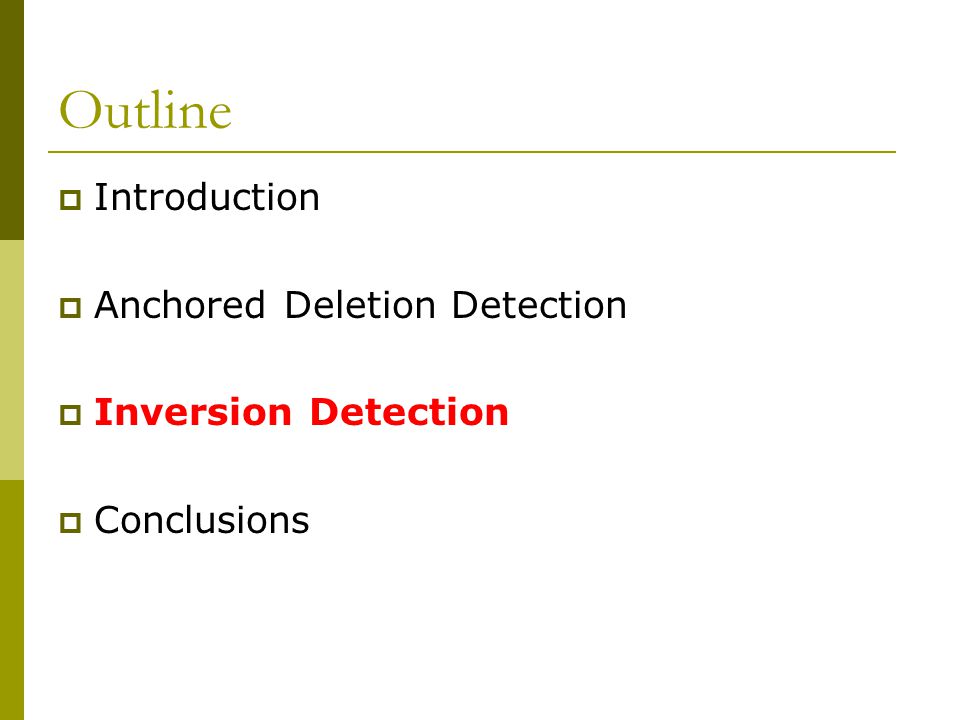 Outline

Introduction

Anchored Deletion Detection

Inversion Detection

Conclusions